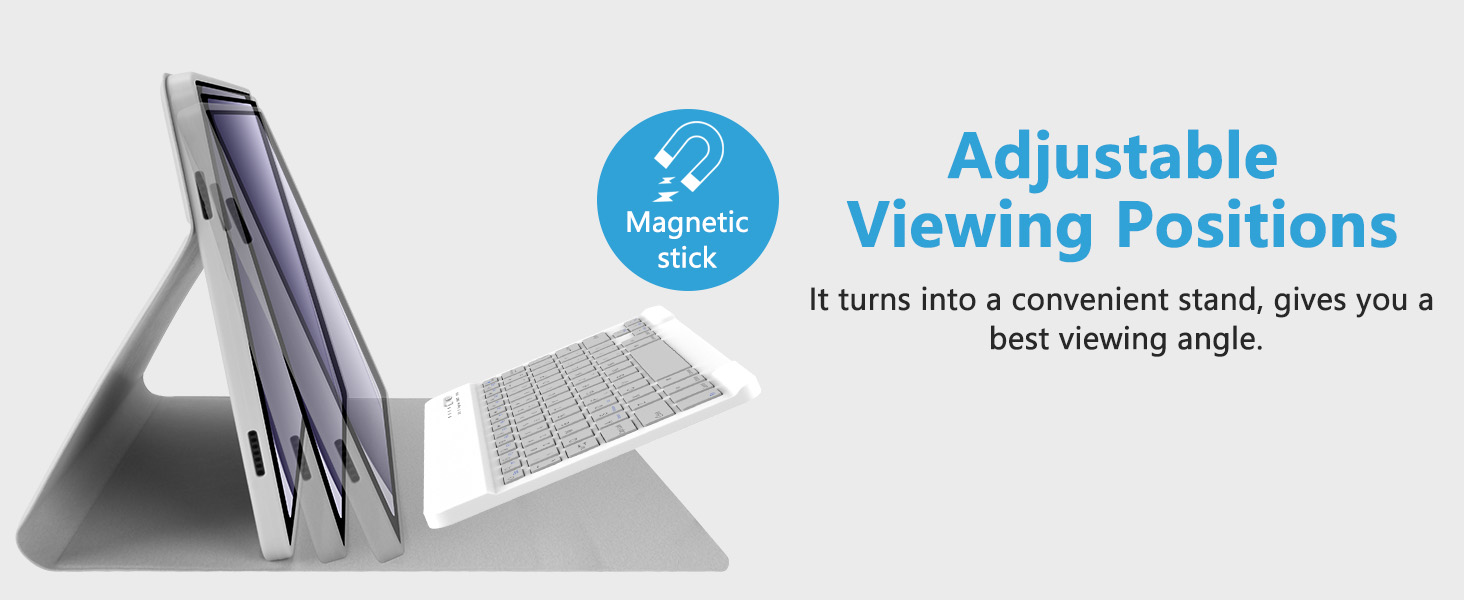 Magnetic stick

Adjustable Viewing Positions

It turns into a convenient stand, gives you a best viewing angle.